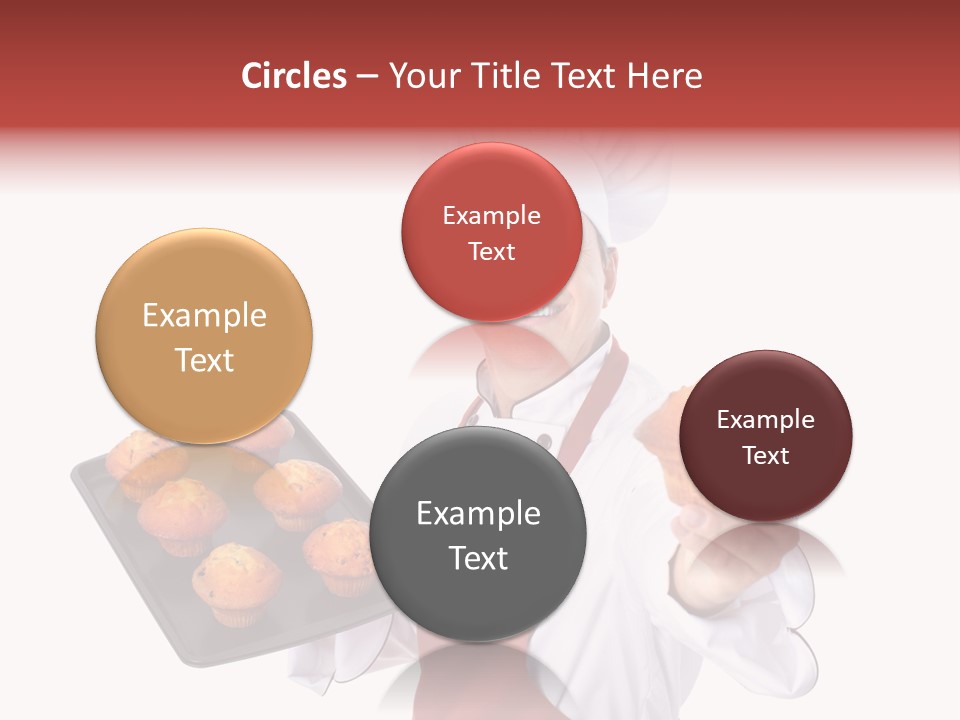 Circles – Your Title Text Here

Example Text

Example Text

Example Text

Example Text